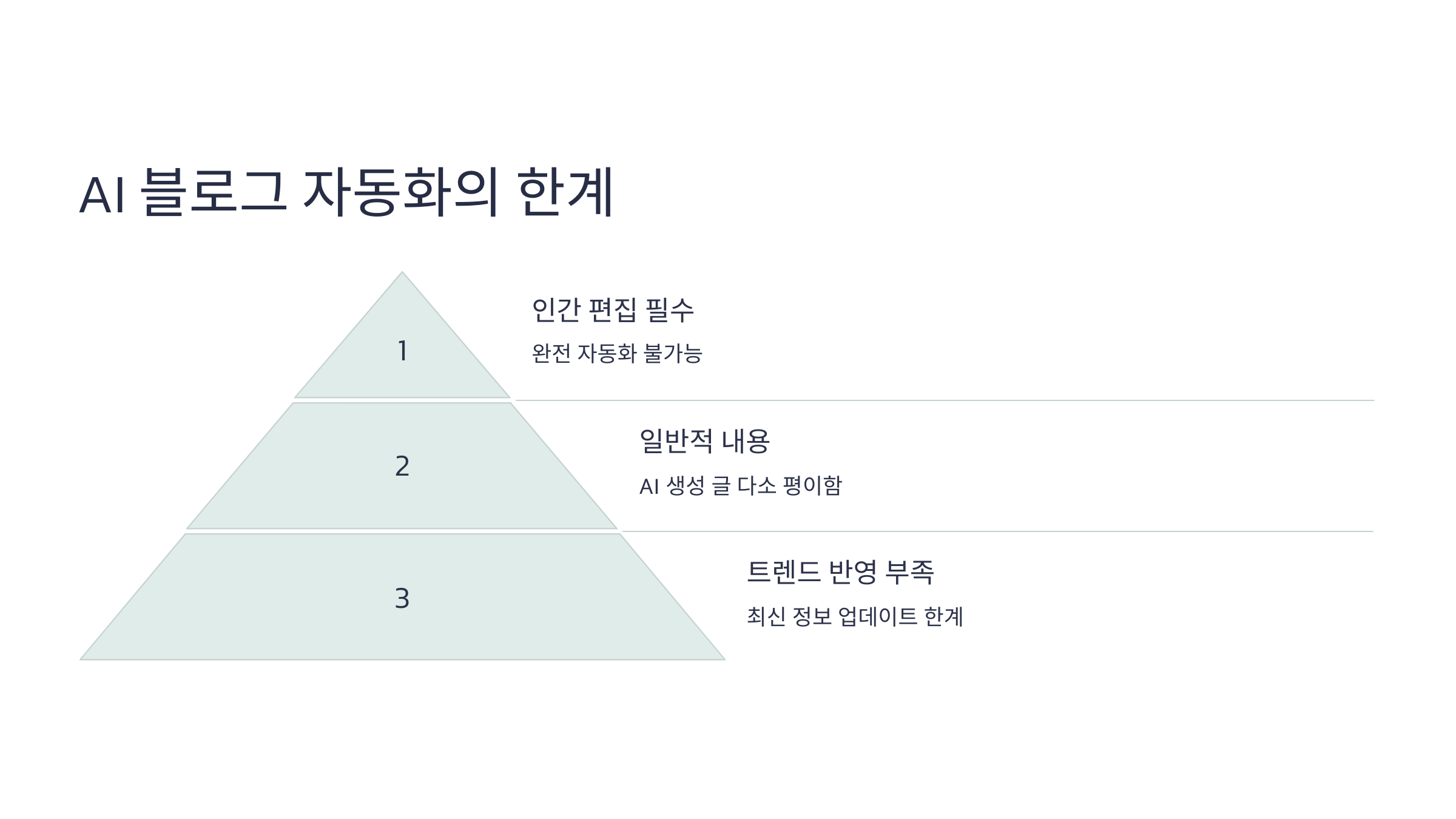 AI 블로그 자동화의 한계

1

인간 편집 필수

완전 자동화 불가능

2

일반적 내용

AI 생성 글 다소 평이함

3

트렌드 반영 부족

최신 정보 업데이트 한계